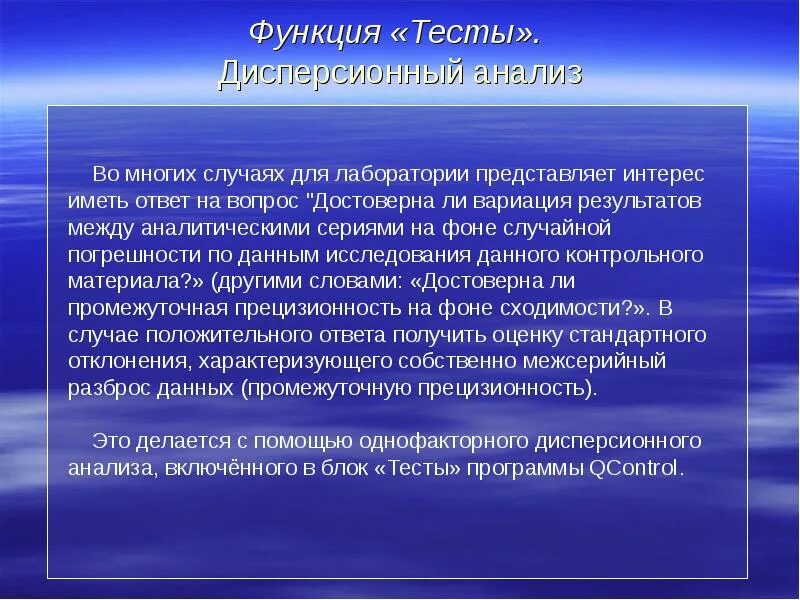 Функция «Тесты».
Дисперсионный анализ

Во многих случаях для лаборатории представляет интерес иметь ответ на вопрос "Достоверна ли вариация результатов между аналитическими сериями на фоне случайной погрешности по данным исследования данного контрольного материала?» (другими словами: «Достоверна ли промежуточная прецизионность на фоне сходимости?». В случае положительного ответа получить оценку стандартного отклонения, характеризующего собственно межсерийный разброс данных (промежуточную прецизионность).

Это делается с помощью однофакторного дисперсионного анализа, включённого в блок «Тесты» программы QControl.